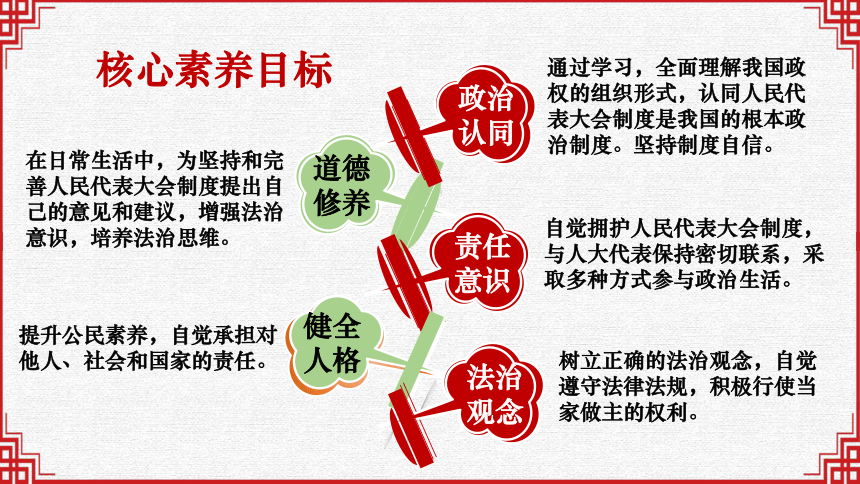 核心素养目标

政治认同

通过学习，全面理解我国政权的组织形式，认同人民代表大会制度是我国的根本政治制度。坚持制度自信。

道德修养

在日常生活中，为坚持和完善人民代表大会制度提出自己的意见和建议，增强法治意识，培养法治思维。

责任意识

自觉拥护人民代表大会制度，与人大代表保持密切联系，采取多种方式参与政治生活。

健全人格

提升公民素养，自觉承担对他人、社会和国家的责任。

法治观念

树立正确的法治观念，自觉遵守法律法规，积极行使当家做主的权利。